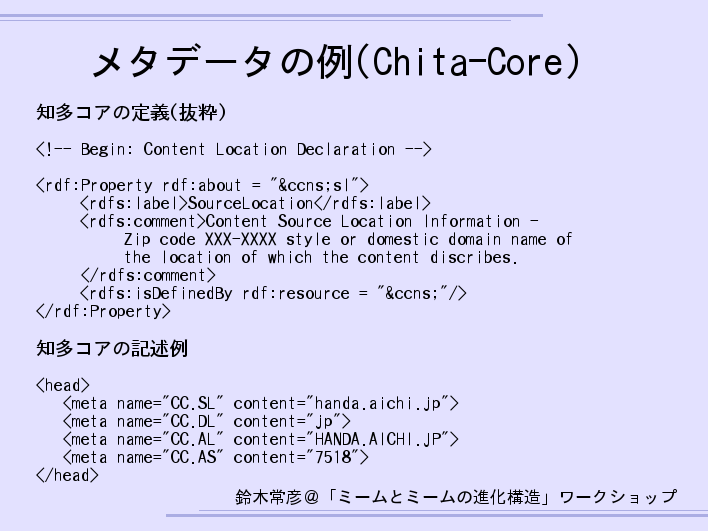 メタデータの例(Chita-Core)

知多コアの定義(抜粋)

<!-- Begin: Content Location Declaration -->

<rdf:Property rdf:about = "&ccns;sl">
<rdfs:label>SourceLocation</rdfs:label>
<rdfs:comment>Content Source Location Information -
Zip code XXX-XXXX style or domestic domain name of
the location of which the content discribes.
</rdfs:comment>
<rdfs:isDefinedBy rdf:resource = "&ccns;"/>
</rdf:Property>

知多コアの記述例

<head>
<meta name="CC.SL" content="handa.aichi.jp">
<meta name="CC.DL" content="jp">
<meta name="CC.AL" content="HANDA.AICHI.JP">
<meta name="CC.AS" content="7518">
</head>

鈴木常彦@「ミームとミームの進化構造」ワークショップ